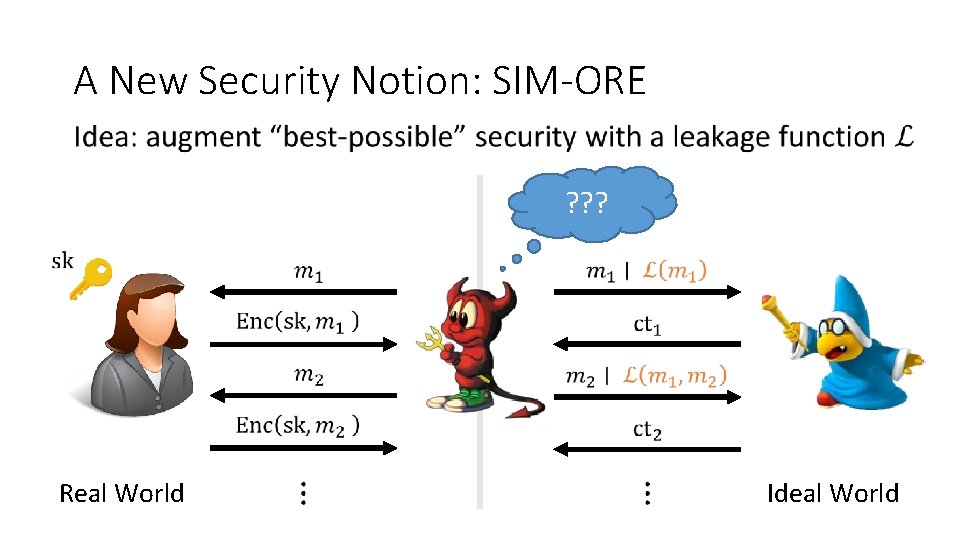 A New Security Notion: SIM-ORE

Idea: augment “best-possible” security with a leakage function $\mathcal{L}$

???

sk

$m_1$

$\text{Enc}(\text{sk}, m_1)$

$m_2$

$\text{Enc}(\text{sk}, m_2)$

$\vdots$

$m_1 \mid \mathcal{L}(m_1)$

$\text{ct}_1$

$m_2 \mid \mathcal{L}(m_1, m_2)$

$\text{ct}_2$

$\vdots$

Real World

Ideal World